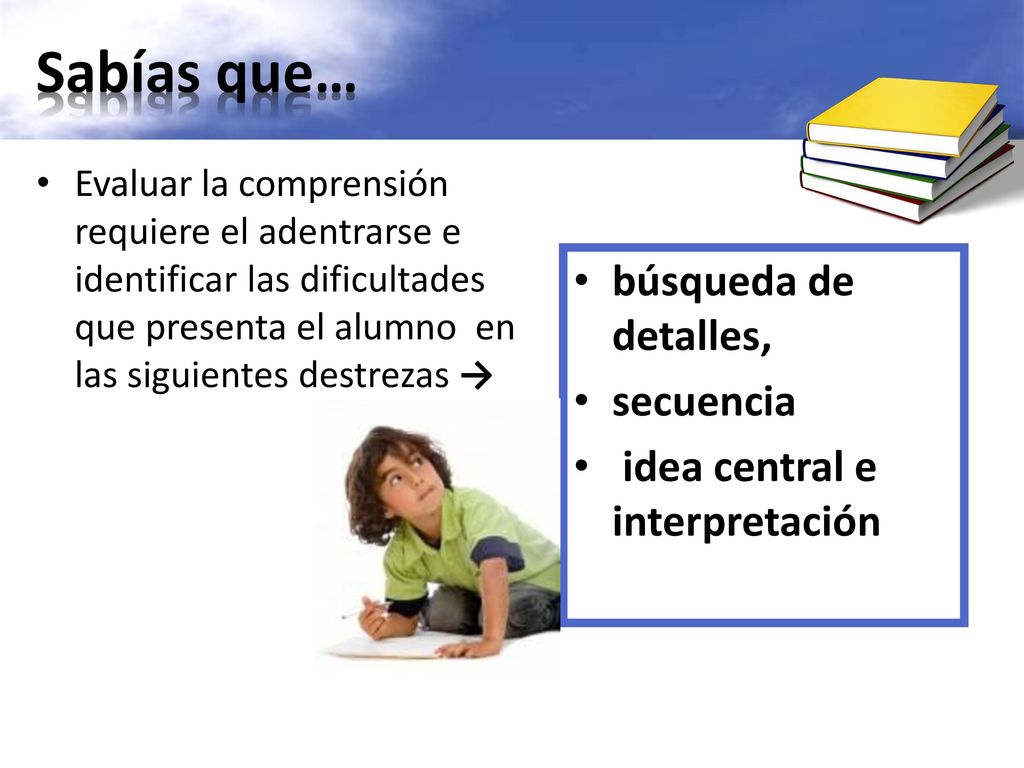 Sabías que…

• Evaluar la comprensión requiere el adentrarse e identificar las dificultades que presenta el alumno en las siguientes destrezas →

• búsqueda de detalles,
• secuencia
• idea central e interpretación